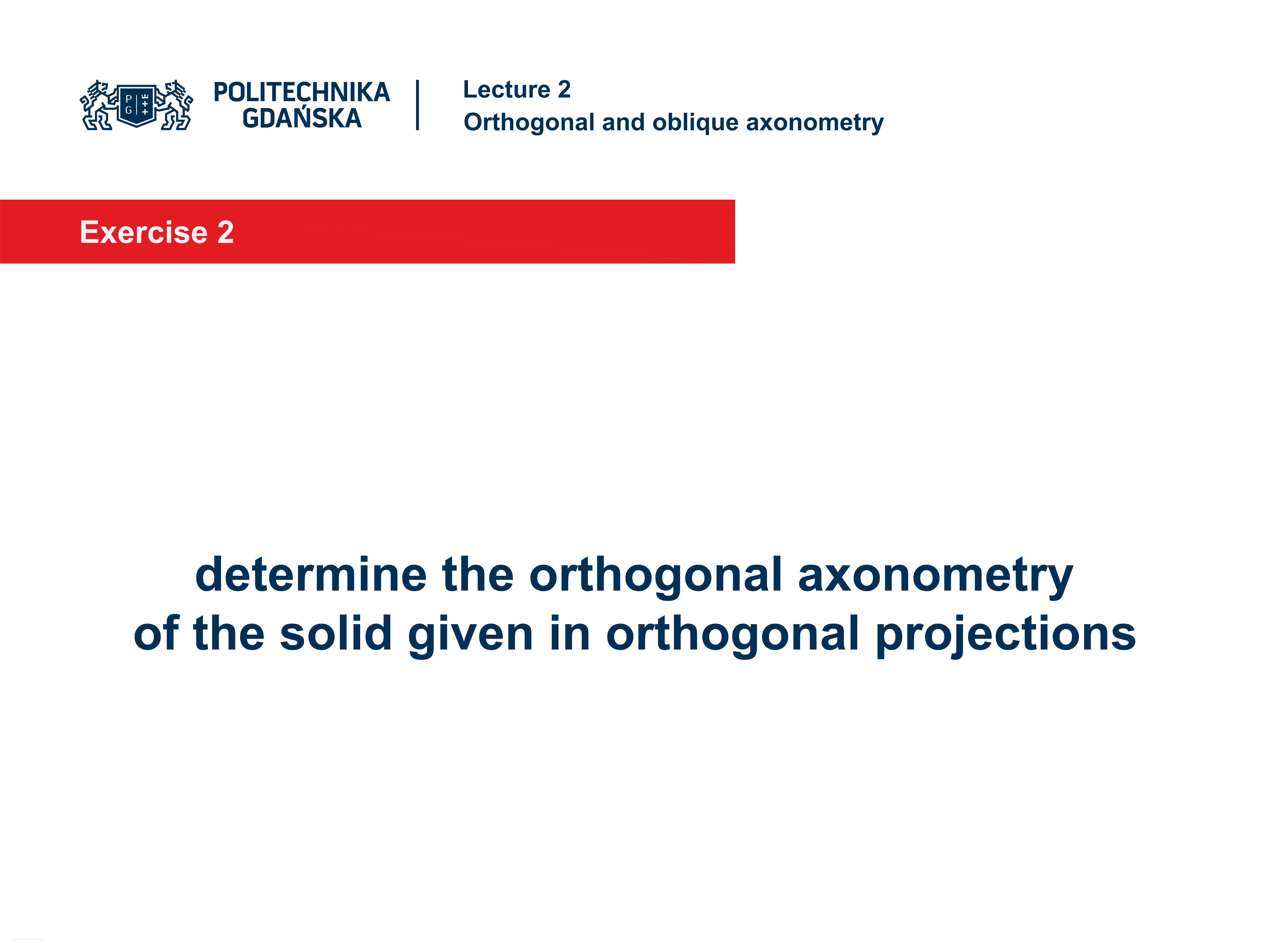 P G

POLITECHNIKA GDAŃSKA

Lecture 2
Orthogonal and oblique axonometry

Exercise 2

determine the orthogonal axonometry of the solid given in orthogonal projections